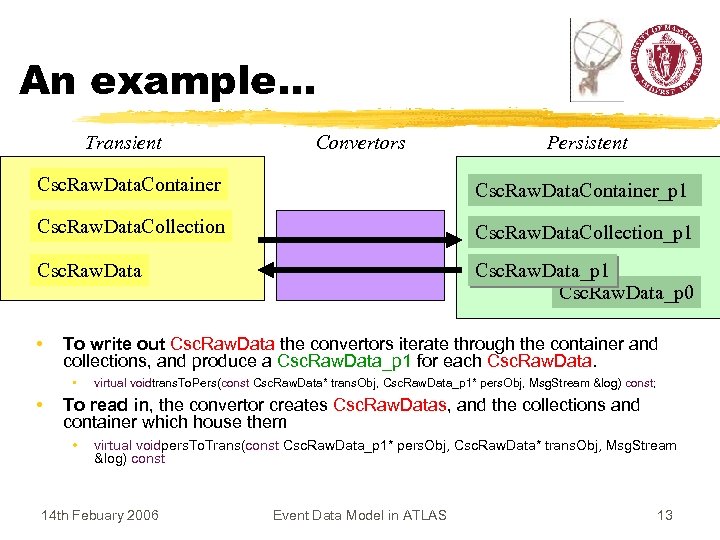 An example...

Transient

Convertors

Persistent

CscRawDataContainer

CscRawDataCollection

CscRawData

CscRawDataContainer_p1

CscRawDataCollection_p1

CscRawData_p1

CscRawData_p0

• To write out CscRawData the convertors iterate through the container and collections, and produce a CscRawData_p1 for each CscRawData.
  • virtual voidtransToPers(const CscRawData* transObj, CscRawData_p1* persObj, MsgStream &log) const;
• To read in, the convertor creates CscRawDatas, and the collections and container which house them
  • virtual voidpersToTrans(const CscRawData_p1* persObj, CscRawData* transObj, MsgStream &log) const

14th Febuary 2006

Event Data Model in ATLAS

13